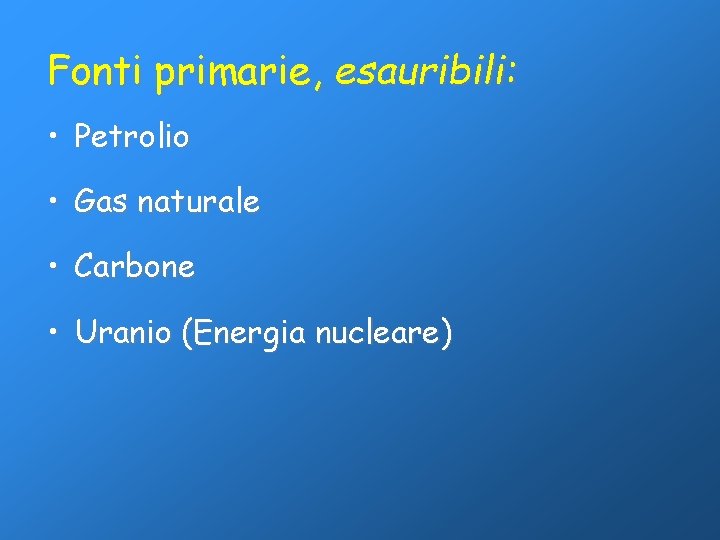 Fonti primarie, esauribili:

• Petrolio

• Gas naturale

• Carbone

• Uranio (Energia nucleare)